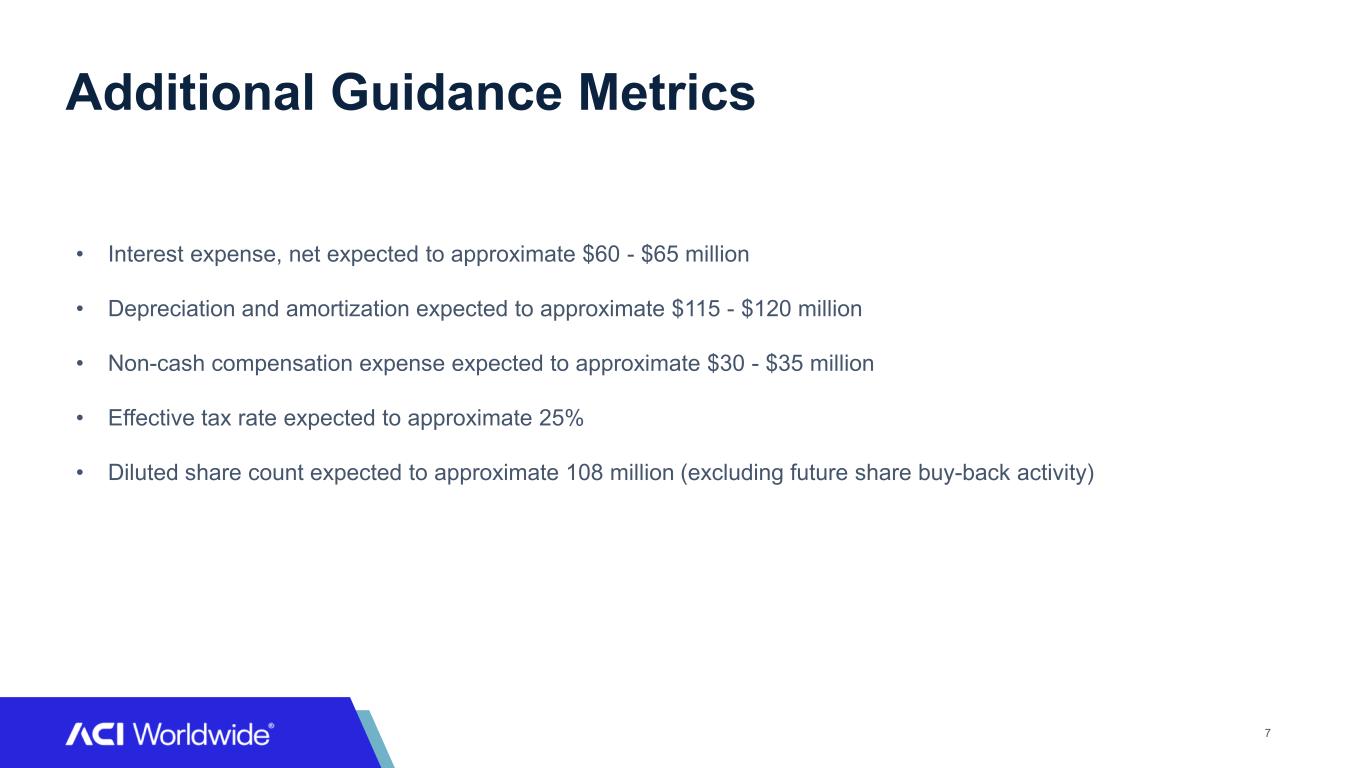 Additional Guidance Metrics

• Interest expense, net expected to approximate \$60 - \$65 million

• Depreciation and amortization expected to approximate \$115 - \$120 million

• Non-cash compensation expense expected to approximate \$30 - \$35 million

• Effective tax rate expected to approximate 25%

• Diluted share count expected to approximate 108 million (excluding future share buy-back activity)

ACI Worldwide®

7